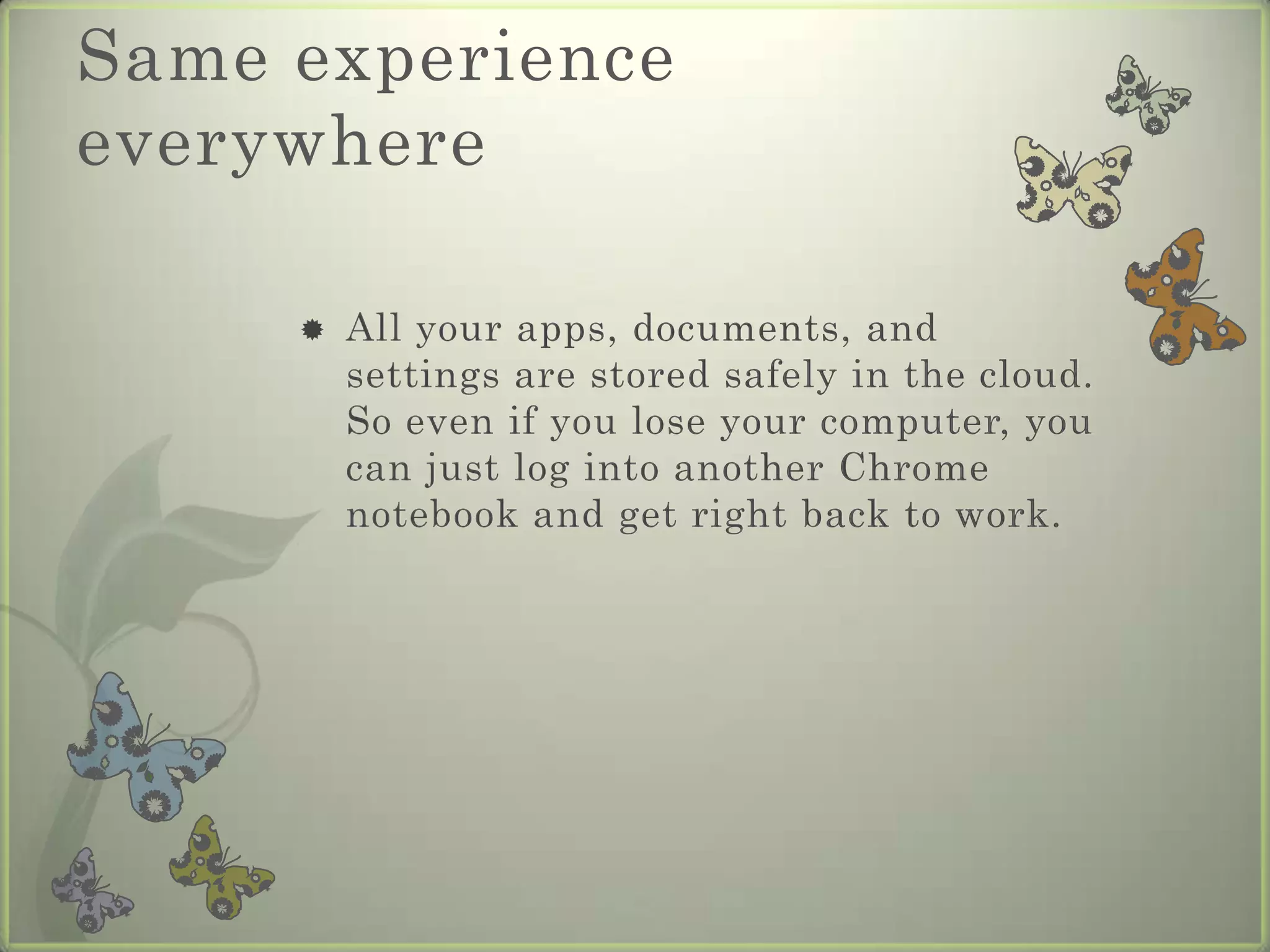 Same experience everywhere

All your apps, documents, and settings are stored safely in the cloud. So even if you lose your computer, you can just log into another Chrome notebook and get right back to work.